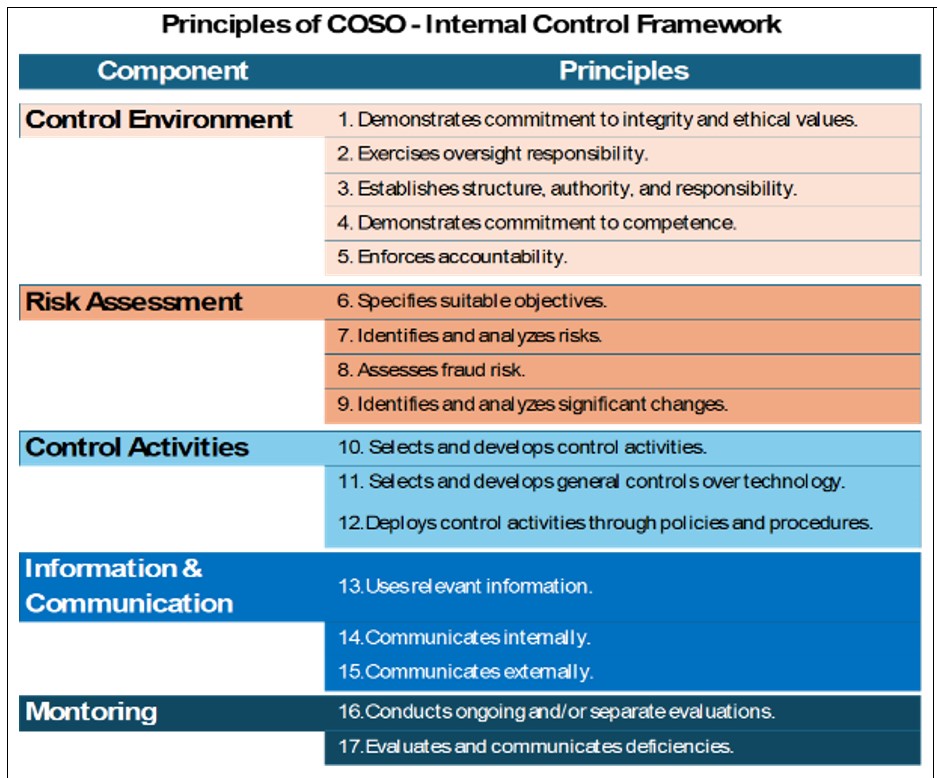 Principles of COSO - Internal Control Framework

| Component | Principles |
|---|---|
| Control Environment | 1. Demonstrates commitment to integrity and ethical values. |
| | 2. Exercises oversight responsibility. |
| | 3. Establishes structure, authority, and responsibility. |
| | 4. Demonstrates commitment to competence. |
| | 5. Enforces accountability. |
| Risk Assessment | 6. Specifies suitable objectives. |
| | 7. Identifies and analyzes risks. |
| | 8. Assesses fraud risk. |
| | 9. Identifies and analyzes significant changes. |
| Control Activities | 10. Selects and develops control activities. |
| | 11. Selects and develops general controls over technology. |
| | 12.Deploys control activities through policies and procedures. |
| Information & Communication | 13.Uses relevant information. |
| | 14.Communicates internally. |
| | 15.Communicates externally. |
| Montoring | 16.Conducts ongoing and/or separate evaluations. |
| | 17.Evaluates and communicates deficiencies. |